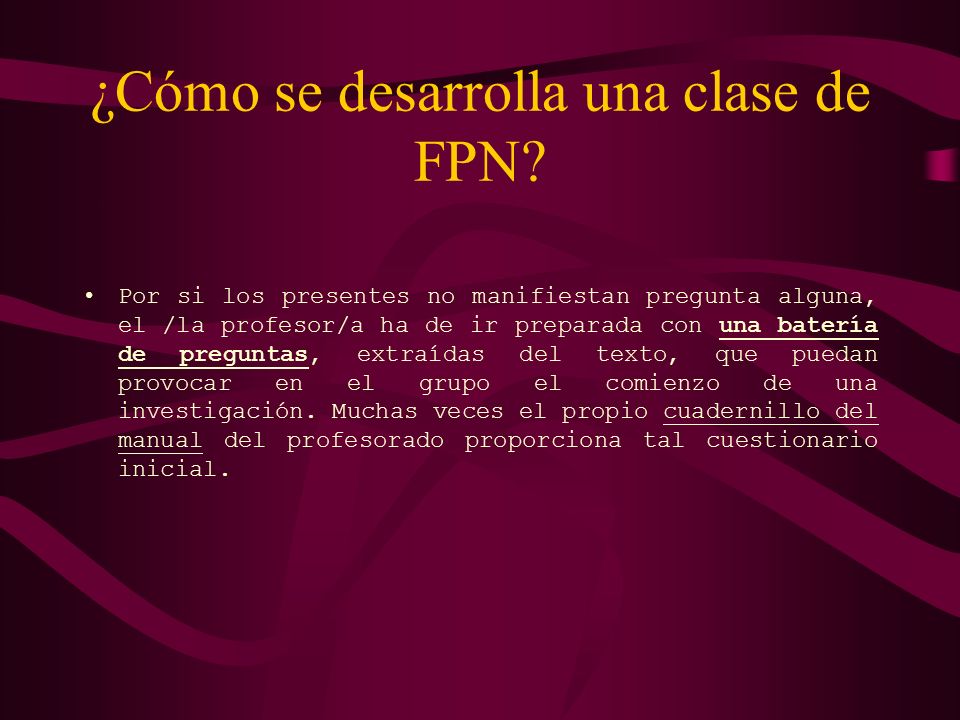 ¿Cómo se desarrolla una clase de FPN?

• Por si los presentes no manifiestan pregunta alguna, el /la profesor/a ha de ir preparada con una batería de preguntas, extraídas del texto, que puedan provocar en el grupo el comienzo de una investigación. Muchas veces el propio cuadernillo del manual del profesorado proporciona tal cuestionario inicial.